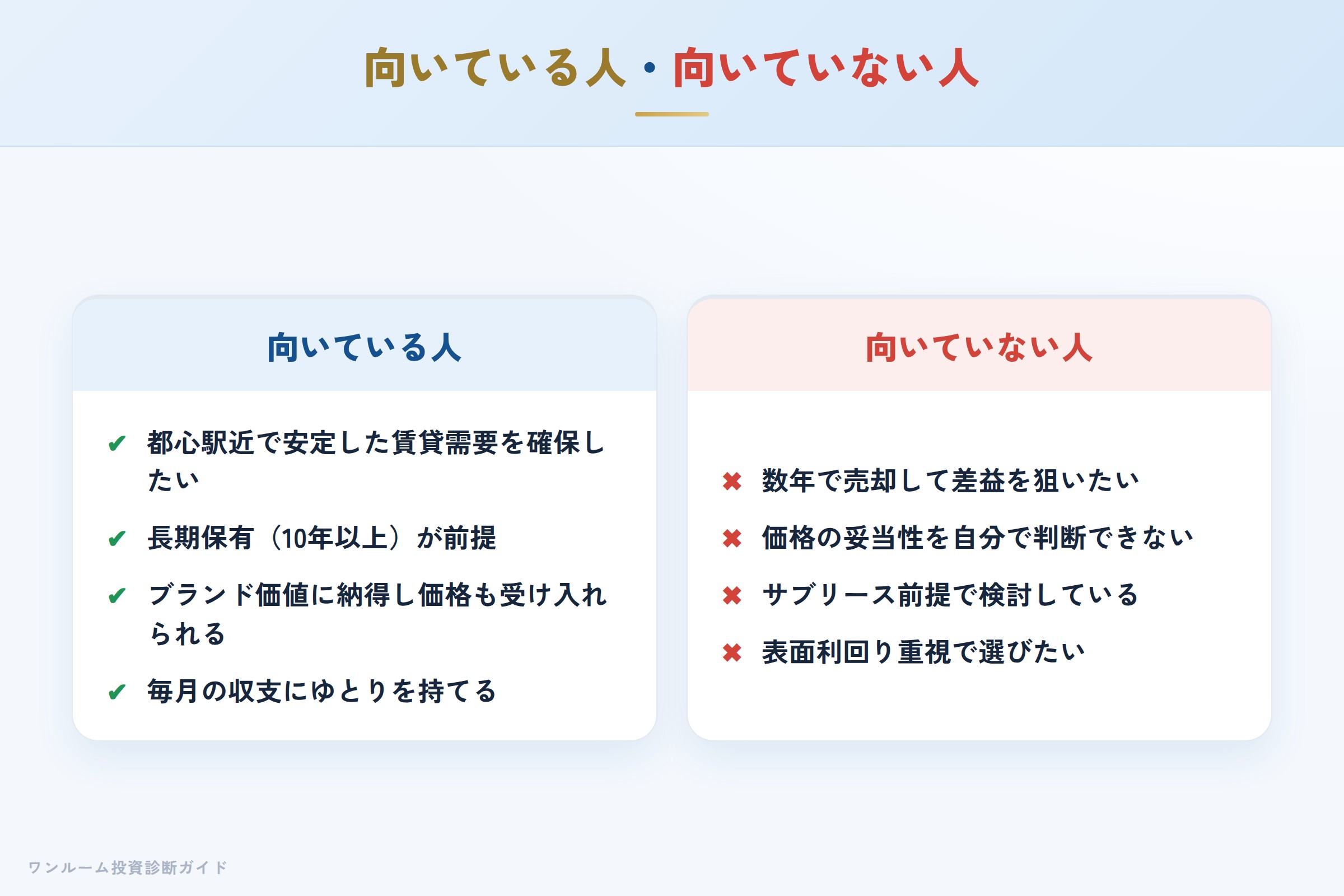 向いている人・向いていない人

向いている人

✔ 都心駅近で安定した賃貸需要を確保したい

✔ 長期保有（10年以上）が前提

✔ ブランド価値に納得し価格も受け入れられる

✔ 毎月の収支にゆとりを持てる

向いていない人

✖ 数年で売却して差益を狙いたい

✖ 価格の妥当性を自分で判断できない

✖ サブリース前提で検討している

✖ 表面利回り重視で選びたい

ワンルーム投資診断ガイド